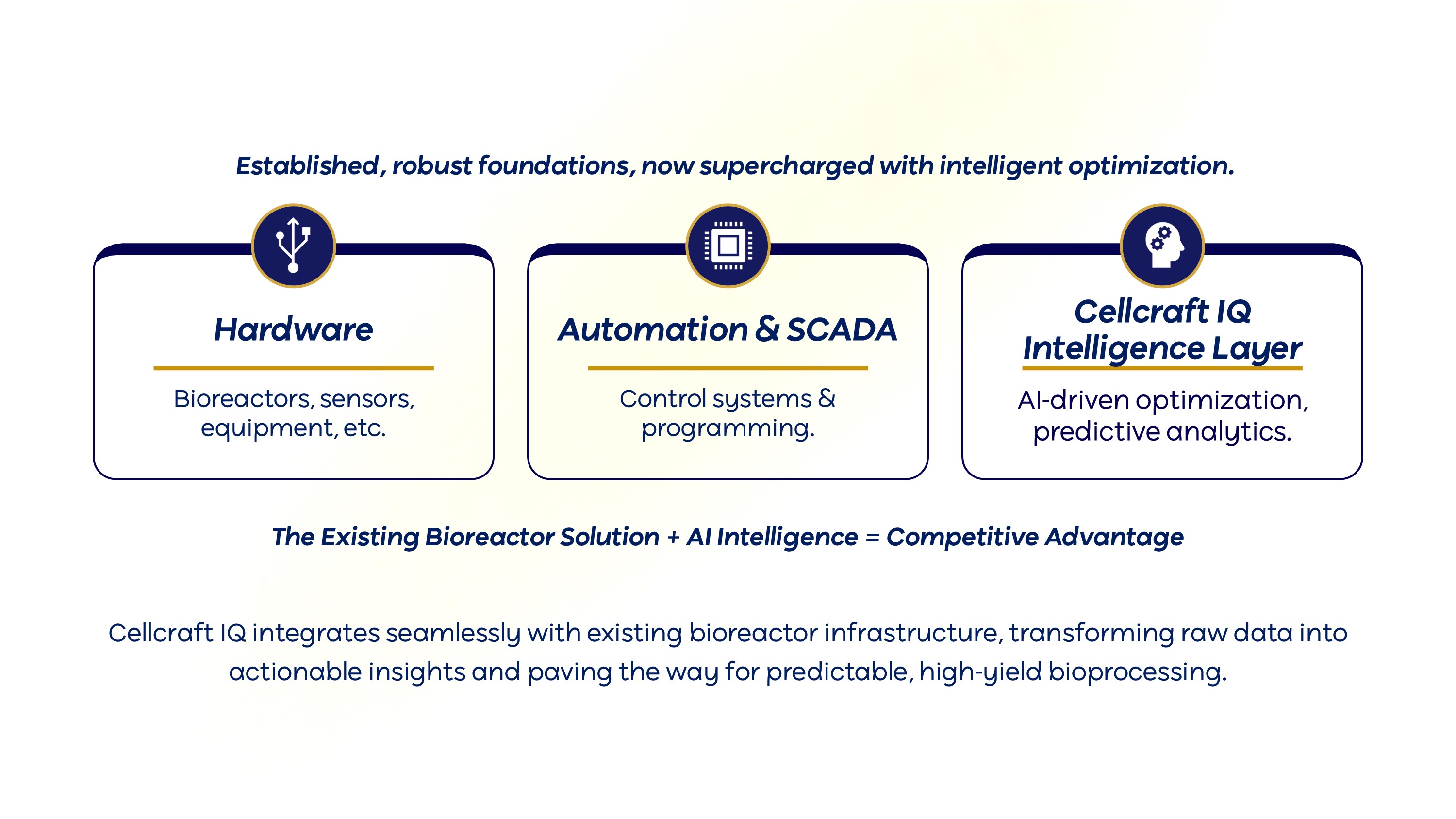 Established, robust foundations, now supercharged with intelligent optimization.

Hardware

Bioreactors, sensors, equipment, etc.

Automation & SCADA

Control systems & programming.

Cellcraft IQ Intelligence Layer

AI-driven optimization, predictive analytics.

The Existing Bioreactor Solution + AI Intelligence = Competitive Advantage

Cellcraft IQ integrates seamlessly with existing bioreactor infrastructure, transforming raw data into actionable insights and paving the way for predictable, high-yield bioprocessing.